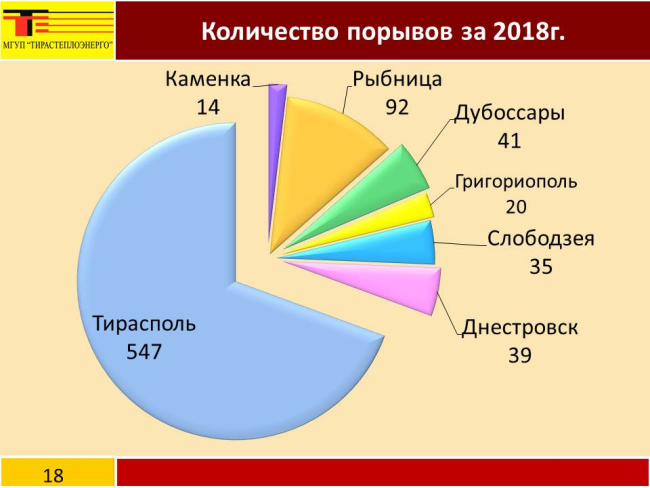 МГУП "ТИРАСТЕПЛОЭНЕРГО"

Количество порывов за 2018г.

Каменка
14

Рыбница
92

Дубоссары
41

Григориополь
20

Слободзея
35

Днестровск
39

Тирасполь
547

18